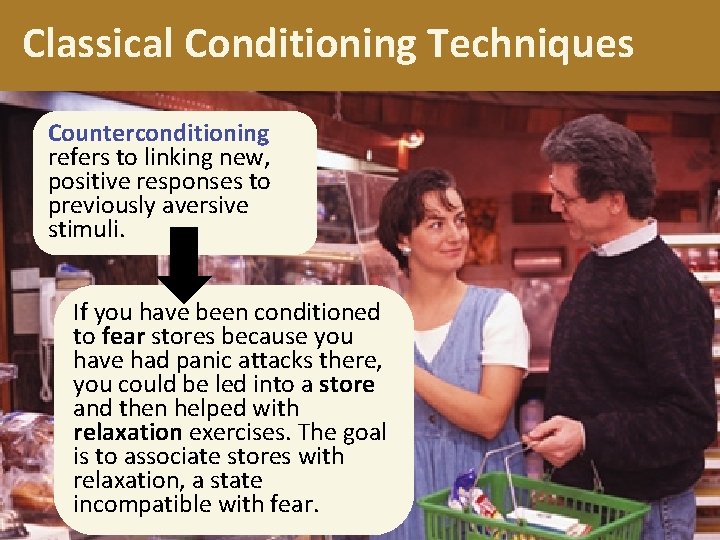 Classical Conditioning Techniques

Counterconditioning refers to linking new, positive responses to previously aversive stimuli.

If you have been conditioned to fear stores because you have had panic attacks there, you could be led into a store and then helped with relaxation exercises. The goal is to associate stores with relaxation, a state incompatible with fear.